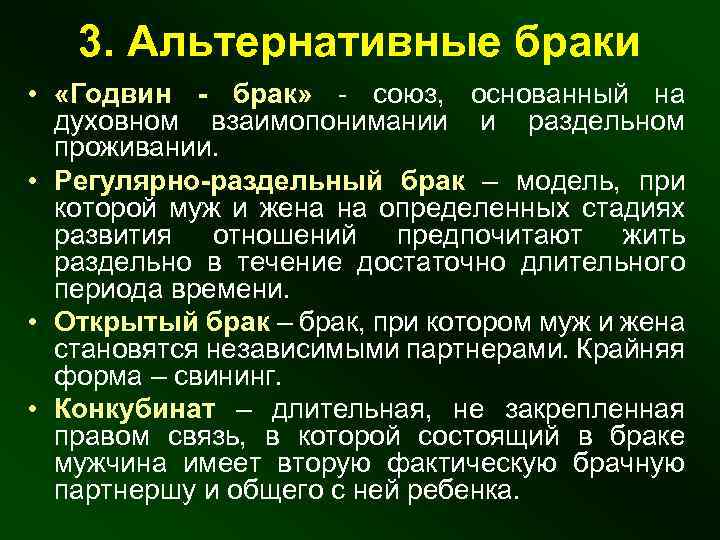 3. Альтернативные браки

• «Годвин - брак» - союз, основанный на духовном взаимопонимании и раздельном проживании.

• Регулярно-раздельный брак – модель, при которой муж и жена на определенных стадиях развития отношений предпочитают жить раздельно в течение достаточно длительного периода времени.

• Открытый брак – брак, при котором муж и жена становятся независимыми партнерами. Крайняя форма – свининг.

• Конкубинат – длительная, не закрепленная правом связь, в которой состоящий в браке мужчина имеет вторую фактическую брачную партнершу и общего с ней ребенка.